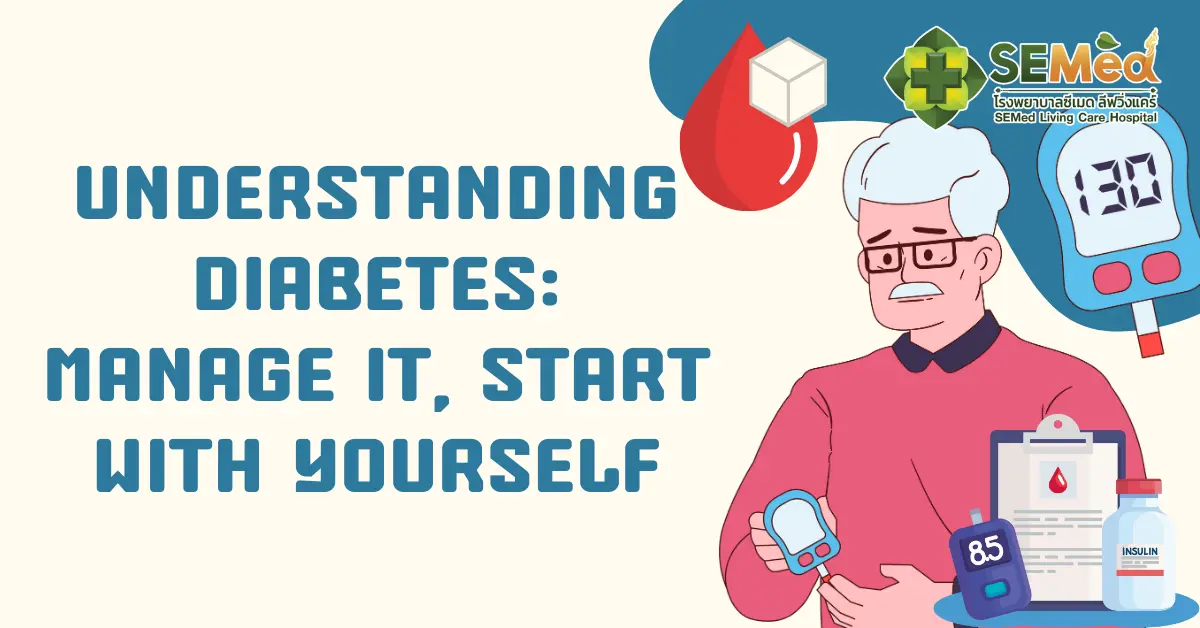 SEMed
โรงพยาบาลซีเมด ลีฟวิ่งแคร์
SEMed Living Care Hospital

130

UNDERSTANDING DIABETES: MANAGE IT, START WITH YOURSELF

8.5

INSULIN